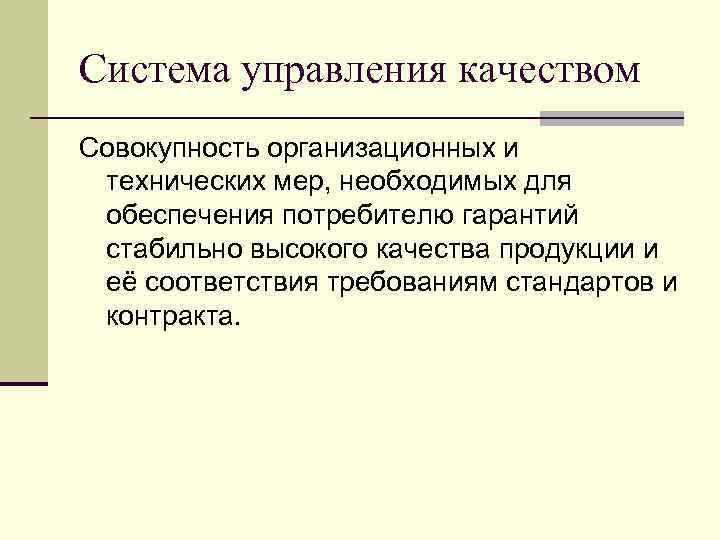 Система управления качеством

Совокупность организационных и технических мер, необходимых для обеспечения потребителю гарантий стабильно высокого качества продукции и её соответствия требованиям стандартов и контракта.